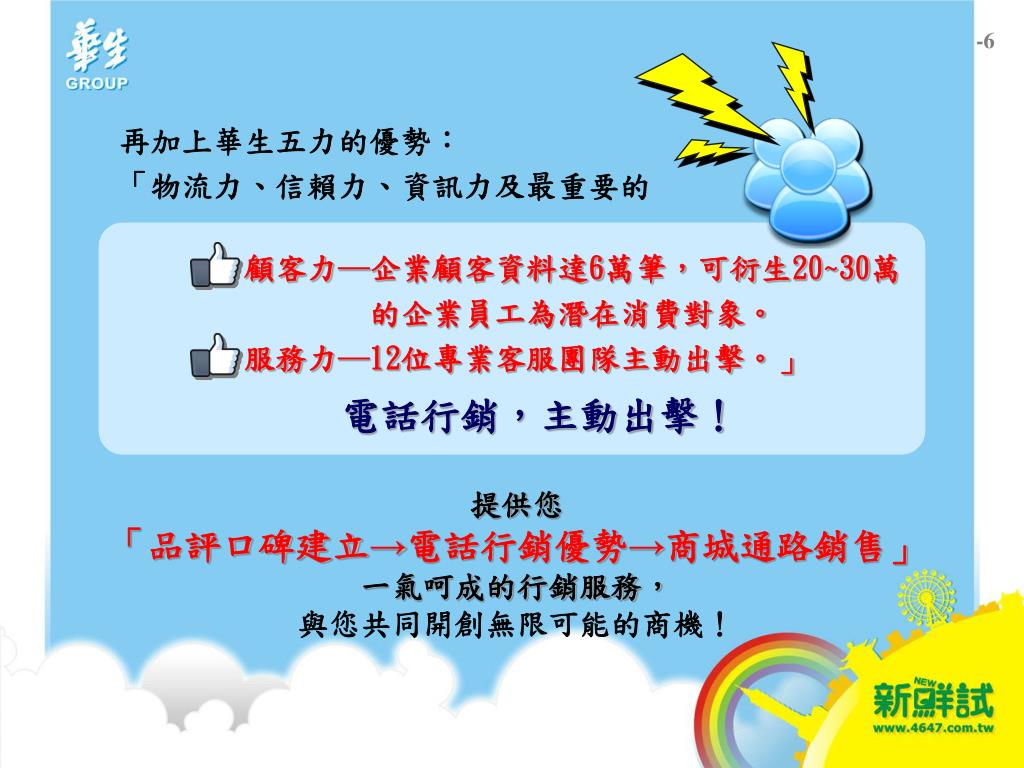 華生
GROUP

-6

再加上華生五力的優勢：
「物流力、信賴力、資訊力及最重要的

顧客力—企業顧客資料達6萬筆，可衍生20~30萬的企業員工為潛在消費對象。
服務力—12位專業客服團隊主動出擊。」

電話行銷，主動出擊！

提供您
「品評口碑建立→電話行銷優勢→商城通路銷售」
一氣呵成的行銷服務，
與您共同開創無限可能的商機！

NEW
新鮮試
www.4647.com.tw